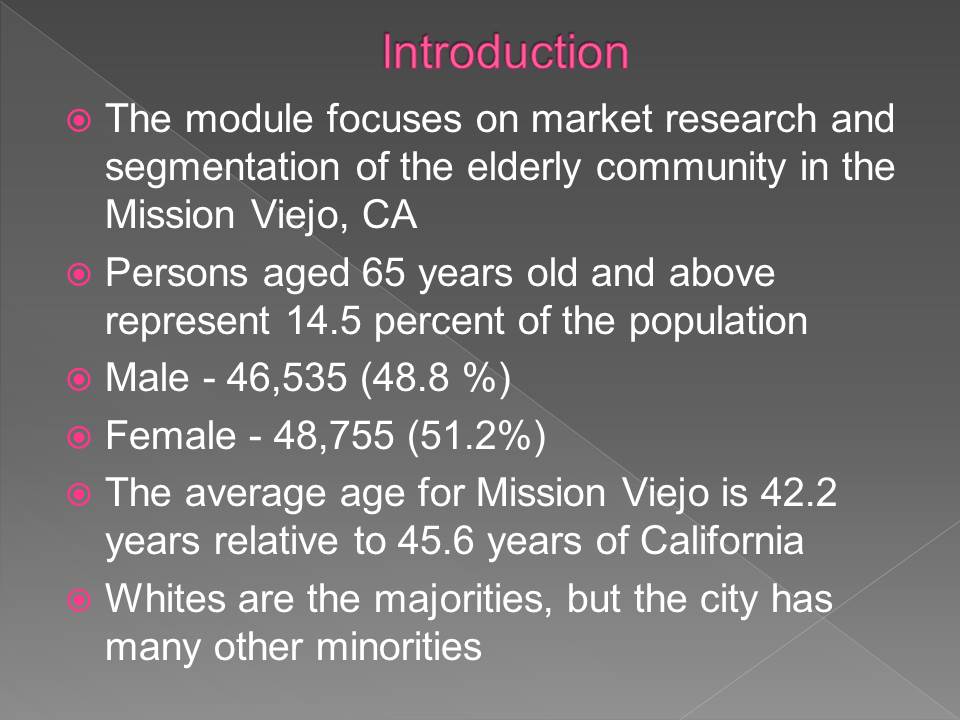 Introduction

The module focuses on market research and segmentation of the elderly community in the Mission Viejo, CA

Persons aged 65 years old and above represent 14.5 percent of the population

Male - 46,535 (48.8 %)

Female - 48,755 (51.2%)

The average age for Mission Viejo is 42.2 years relative to 45.6 years of California

Whites are the majorities, but the city has many other minorities